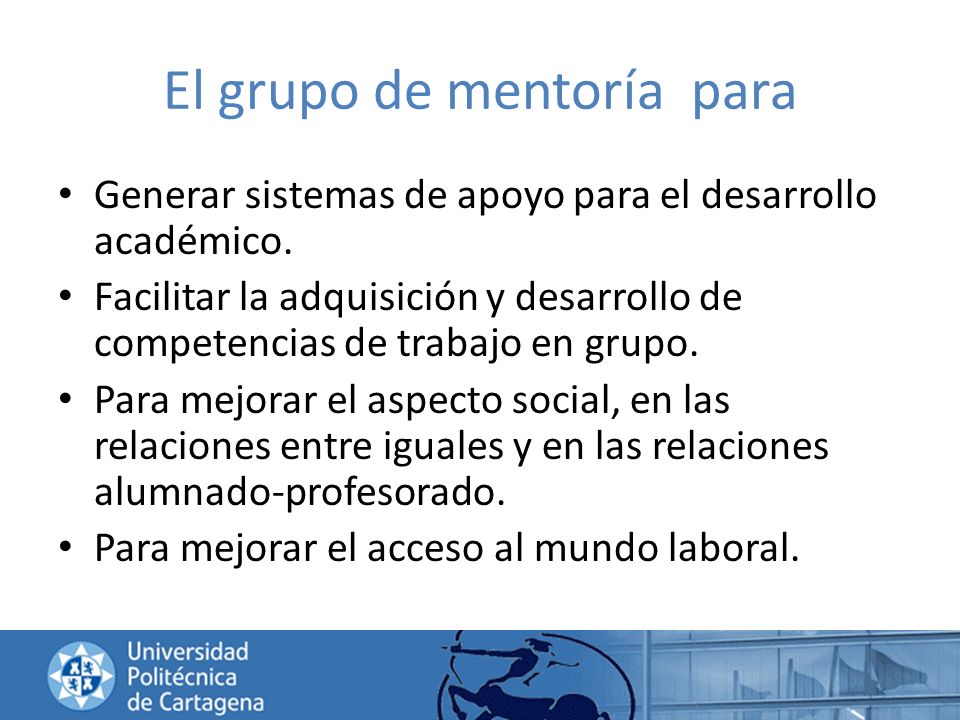 El grupo de mentoría para

• Generar sistemas de apoyo para el desarrollo académico.
• Facilitar la adquisición y desarrollo de competencias de trabajo en grupo.
• Para mejorar el aspecto social, en las relaciones entre iguales y en las relaciones alumnado-profesorado.
• Para mejorar el acceso al mundo laboral.

Universidad Politécnica de Cartagena